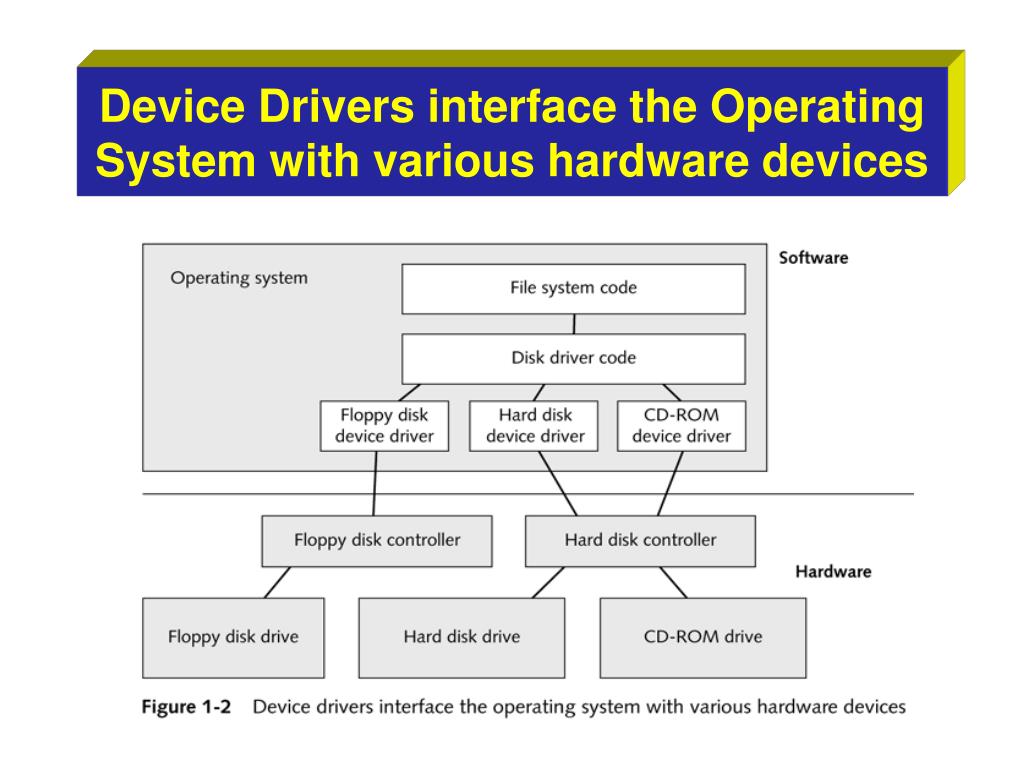 Device Drivers interface the Operating System with various hardware devices

Operating system

Software

File system code

Disk driver code

Floppy disk device driver

Hard disk device driver

CD-ROM device driver

Floppy disk controller

Hard disk controller

Hardware

Floppy disk drive

Hard disk drive

CD-ROM drive

Figure 1-2 Device drivers interface the operating system with various hardware devices